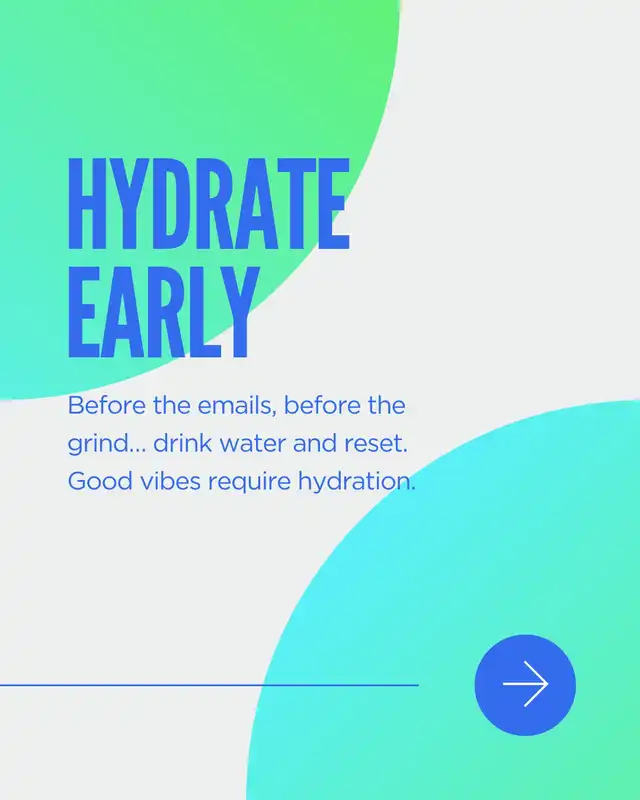 HYDRATE EARLY

Before the emails, before the grind... drink water and reset. Good vibes require hydration.